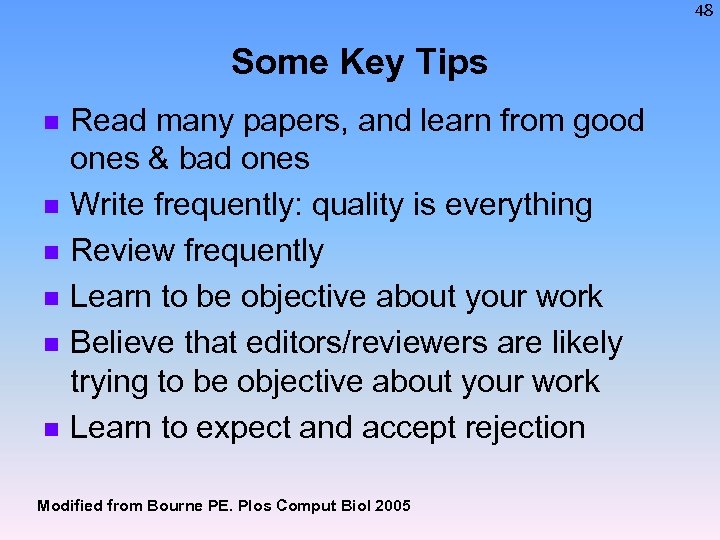 48

Some Key Tips

- Read many papers, and learn from good ones & bad ones
- Write frequently: quality is everything
- Review frequently
- Learn to be objective about your work
- Believe that editors/reviewers are likely trying to be objective about your work
- Learn to expect and accept rejection

Modified from Bourne PE. Plos Comput Biol 2005